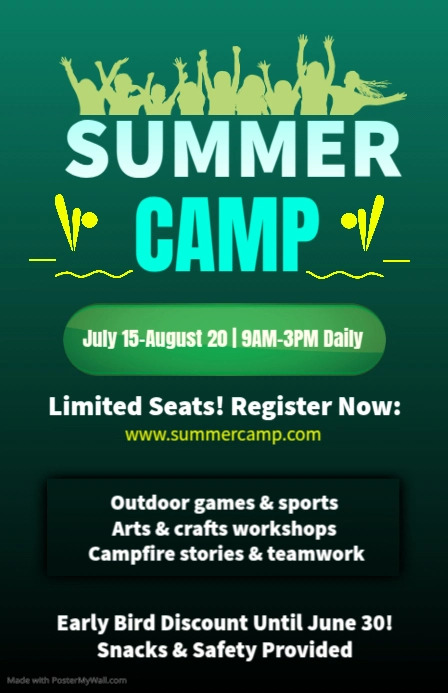 SUMMER
CAMP

July 15-August 20 | 9AM-3PM Daily

Limited Seats! Register Now:
www.summercamp.com

Outdoor games & sports
Arts & crafts workshops
Campfire stories & teamwork

Early Bird Discount Until June 30!
Snacks & Safety Provided

Made with PosterMyWall.com